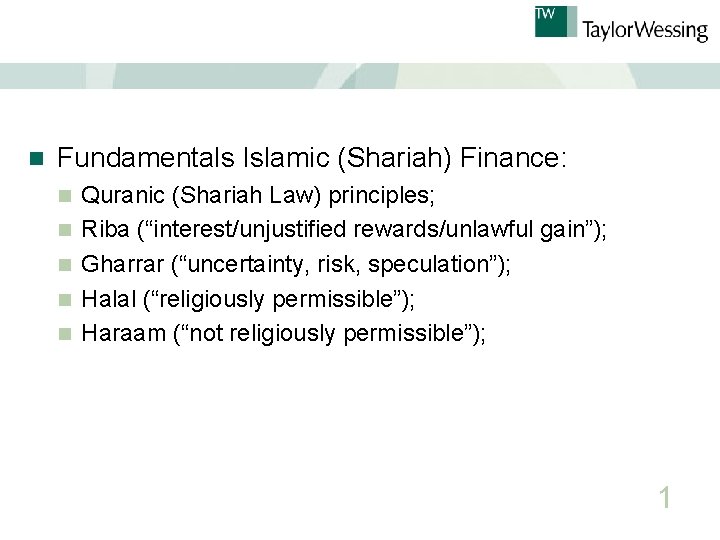 TW
TaylorWessing

Fundamentals Islamic (Shariah) Finance:

Quranic (Shariah Law) principles;

Riba (“interest/unjustified rewards/unlawful gain”);

Gharrar (“uncertainty, risk, speculation”);

Halal (“religiously permissible”);

Haraam (“not religiously permissible”);

1